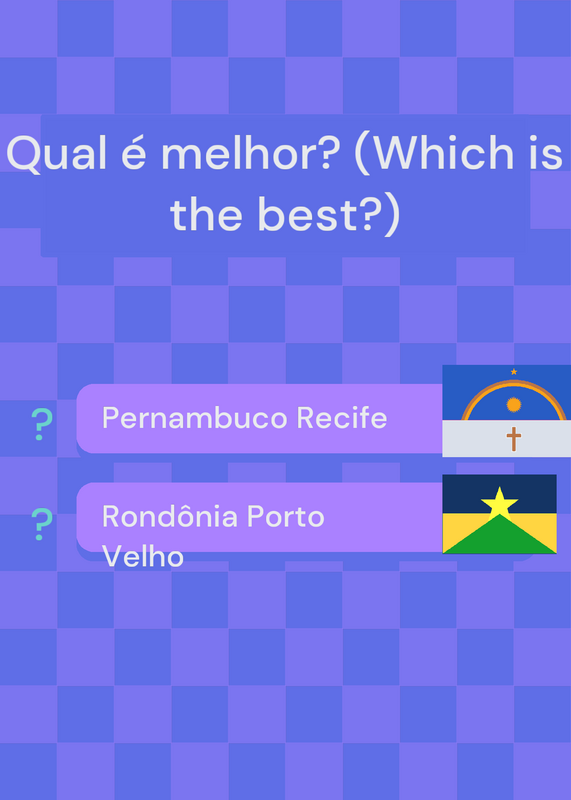 Qual é melhor? (Which is the best?)

?

Pernambuco Recife

?

Rondônia Porto Velho